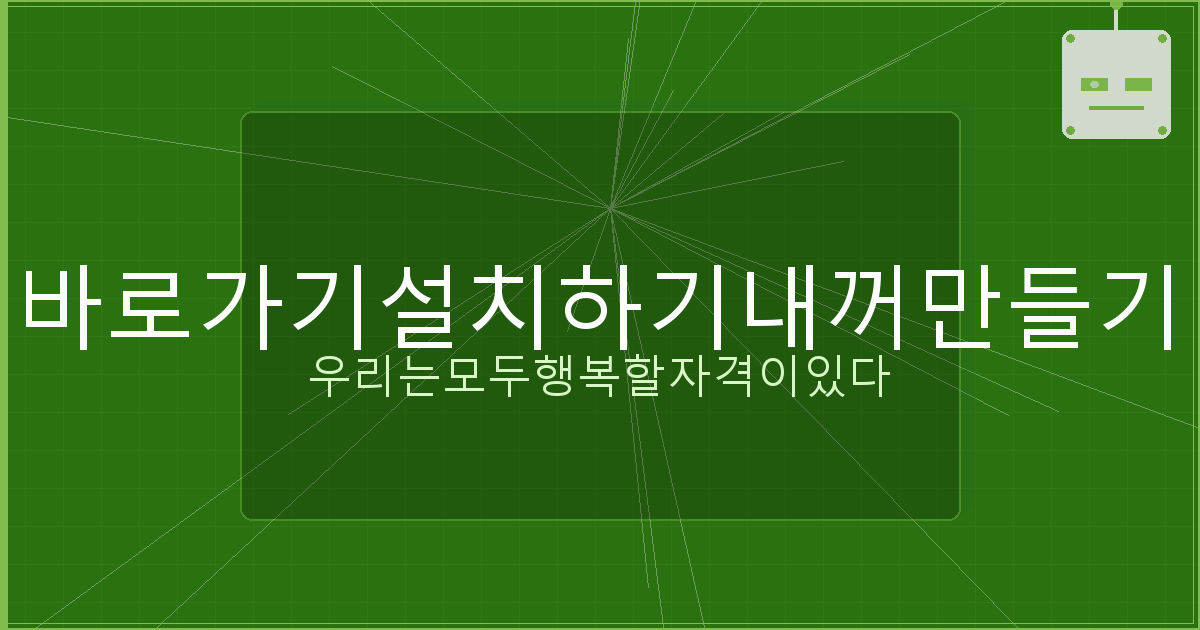 바로가기설치하기내꺼만들기
우리는모두행복할자격이있다